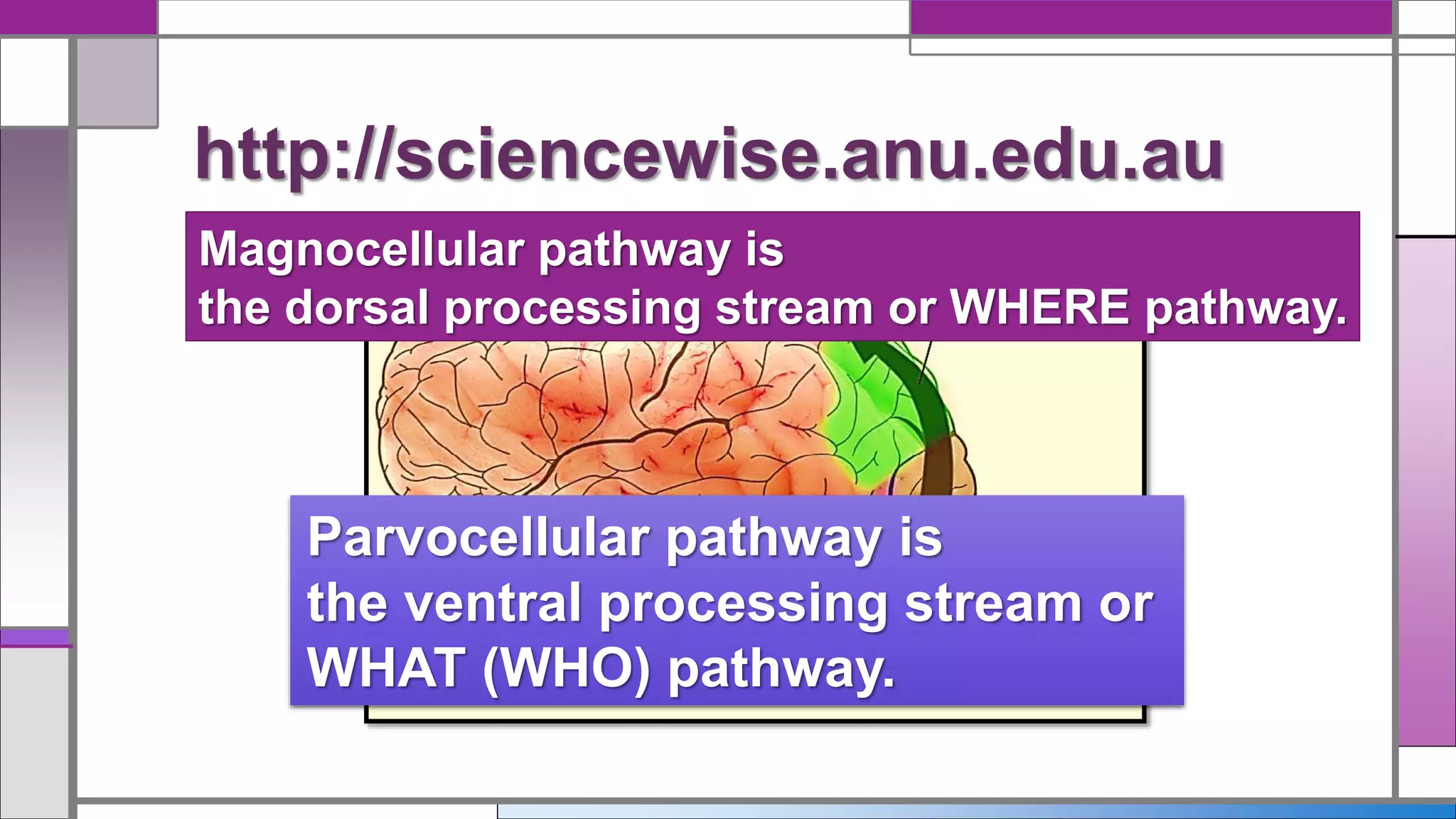 http://sciencewise.anu.edu.au

Magnocellular pathway is the dorsal processing stream or WHERE pathway.

Parvocellular pathway is the ventral processing stream or WHAT (WHO) pathway.